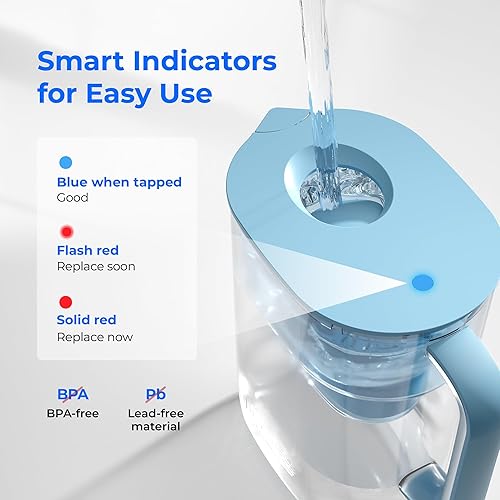 Smart Indicators for Easy Use

Blue when tapped
Good

Flash red
Replace soon

Solid red
Replace now

BPA
BPA-free

Pb
Lead-free material